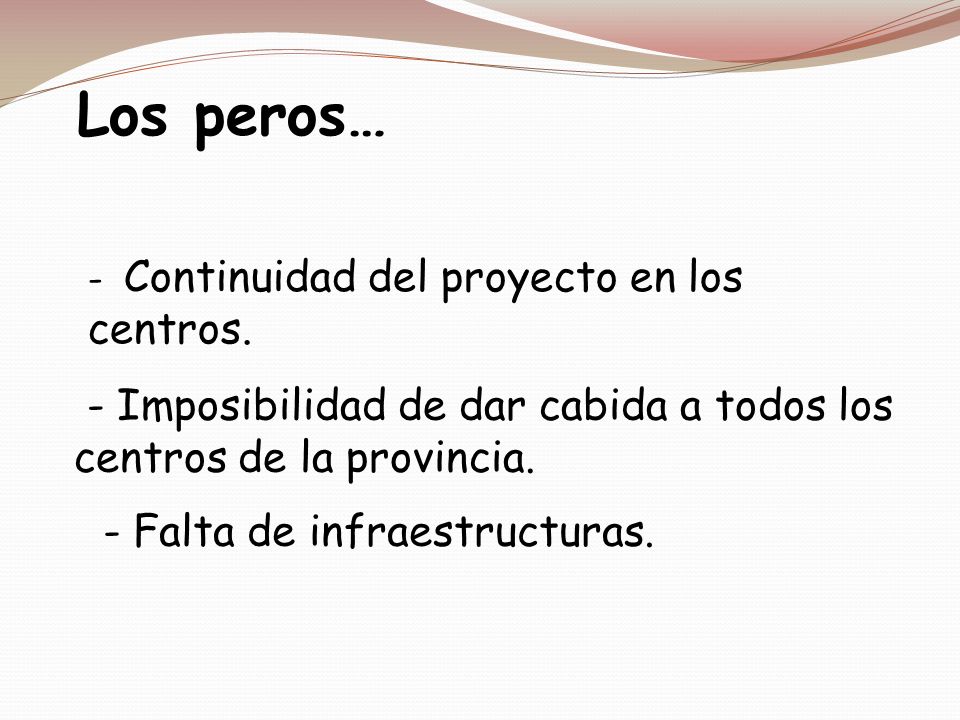 Los peros…

- Continuidad del proyecto en los centros.

- Imposibilidad de dar cabida a todos los centros de la provincia.

- Falta de infraestructuras.